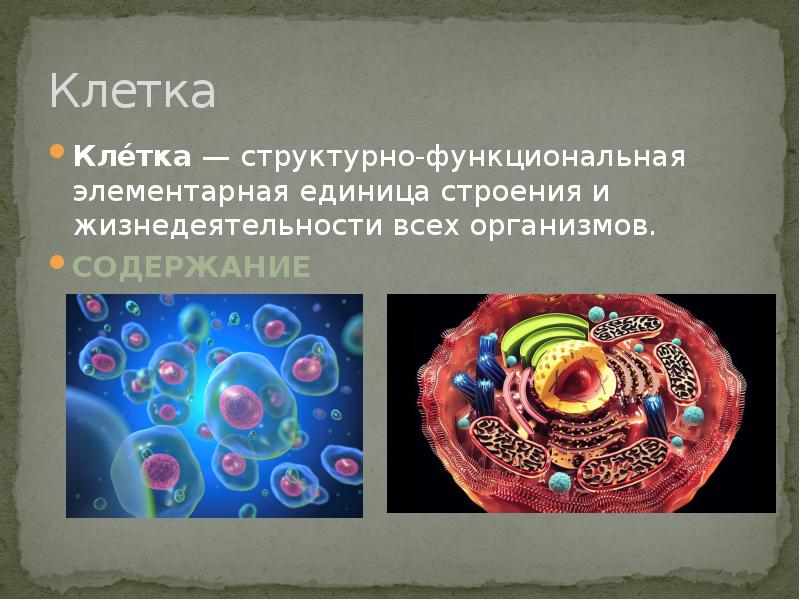 Клетка

Кле́тка — структурно-функциональная элементарная единица строения и жизнедеятельности всех организмов.

СОДЕРЖАНИЕ